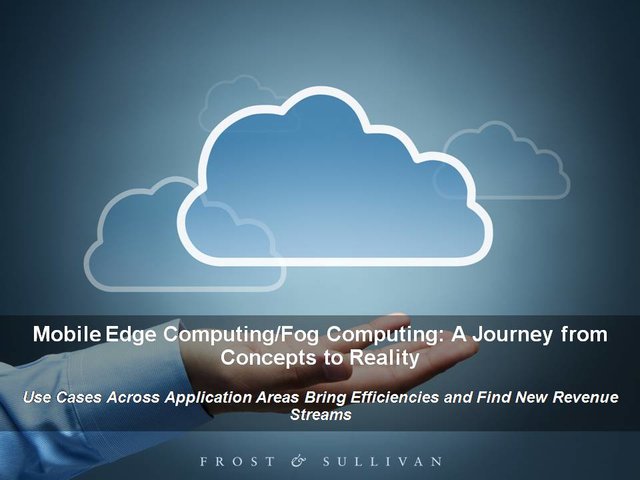 Mobile Edge Computing/Fog Computing: A Journey from Concepts to Reality

Use Cases Across Application Areas Bring Efficiencies and Find New Revenue Streams

FROST & SULLIVAN